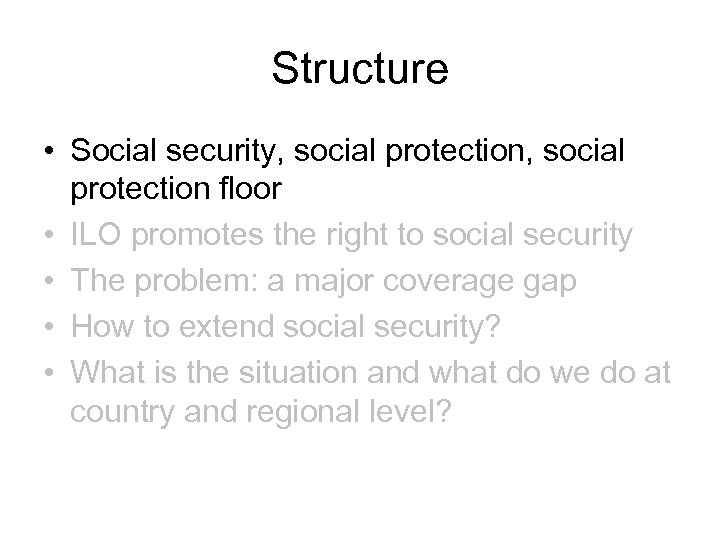 Structure

• Social security, social protection, social protection floor
• ILO promotes the right to social security
• The problem: a major coverage gap
• How to extend social security?
• What is the situation and what do we do at country and regional level?